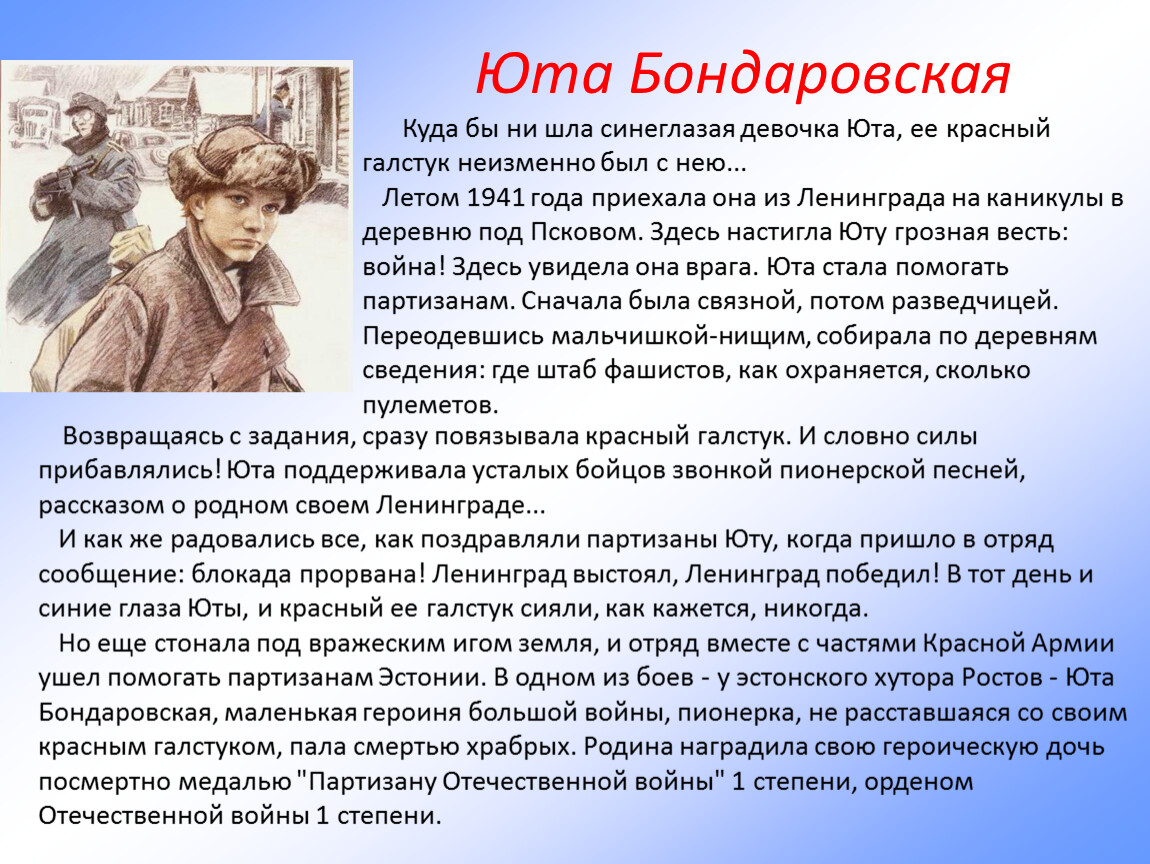 Юта Бондаровская

Куда бы ни шла синеглазая девочка Юта, ее красный галстук неизменно был с нею...

Летом 1941 года приехала она из Ленинграда на каникулы в деревню под Псковом. Здесь настигла Юту грозная весть: война! Здесь увидела она врага. Юта стала помогать партизанам. Сначала была связной, потом разведчицей. Переодевшись мальчишкой-нищим, собирала по деревням сведения: где штаб фашистов, как охраняется, сколько пулеметов.

Возвращаясь с задания, сразу повязывала красный галстук. И словно силы прибавлялись! Юта поддерживала усталых бойцов звонкой пионерской песней, рассказом о родном своем Ленинграде...

И как же радовались все, как поздравляли партизаны Юту, когда пришло в отряд сообщение: блокада прорвана! Ленинград выстоял, Ленинград победил! В тот день и синие глаза Юты, и красный ее галстук сияли, как кажется, никогда.

Но еще стонала под вражеским игом земля, и отряд вместе с частями Красной Армии ушел помогать партизанам Эстонии. В одном из боев - у эстонского хутора Ростов - Юта Бондаровская, маленькая героиня большой войны, пионерка, не расставшаяся со своим красным галстуком, пала смертью храбрых. Родина наградила свою героическую дочь посмертно медалью "Партизану Отечественной войны" 1 степени, орденом Отечественной войны 1 степени.